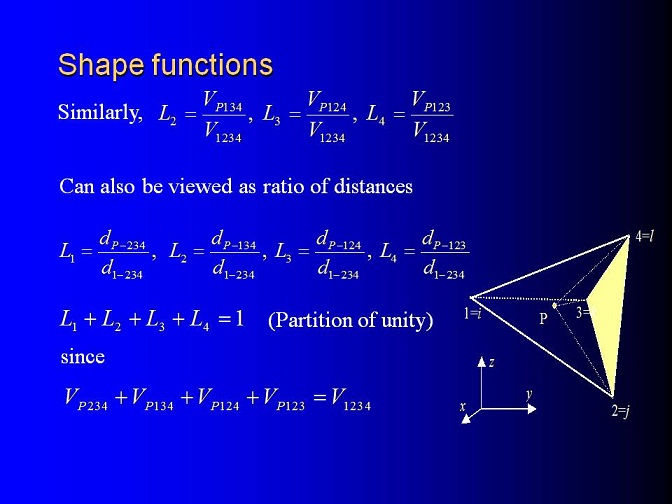 Shape functions

Similarly, $L_2 = \frac{V_{P134}}{V_{1234}}$, $L_3 = \frac{V_{P124}}{V_{1234}}$, $L_4 = \frac{V_{P123}}{V_{1234}}$

Can also be viewed as ratio of distances

$L_1 = \frac{d_{P-234}}{d_{1-234}}$, $L_2 = \frac{d_{P-134}}{d_{1-234}}$, $L_3 = \frac{d_{P-124}}{d_{1-234}}$, $L_4 = \frac{d_{P-123}}{d_{1-234}}$

$L_1 + L_2 + L_3 + L_4 = 1$ (Partition of unity)

since

$V_{P234} + V_{P134} + V_{P124} + V_{P123} = V_{1234}$

4=l
1=i
P
3=
2=j
z
y
x